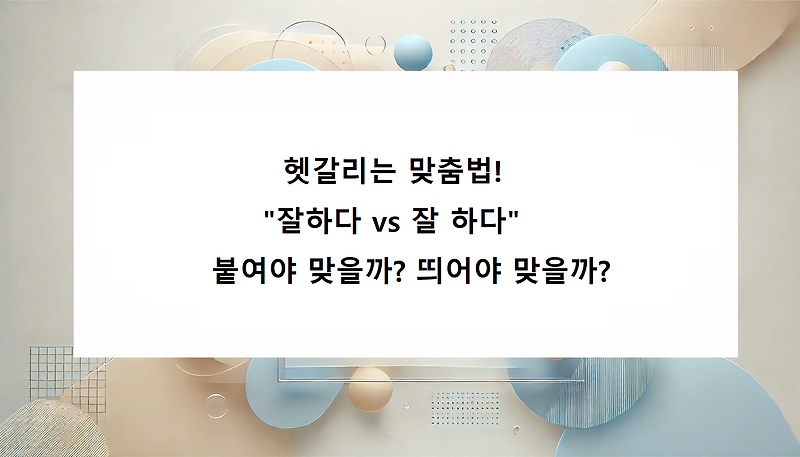 헷갈리는 맞춤법!
"잘하다 vs 잘 하다"
붙여야 맞을까? 띄어야 맞을까?